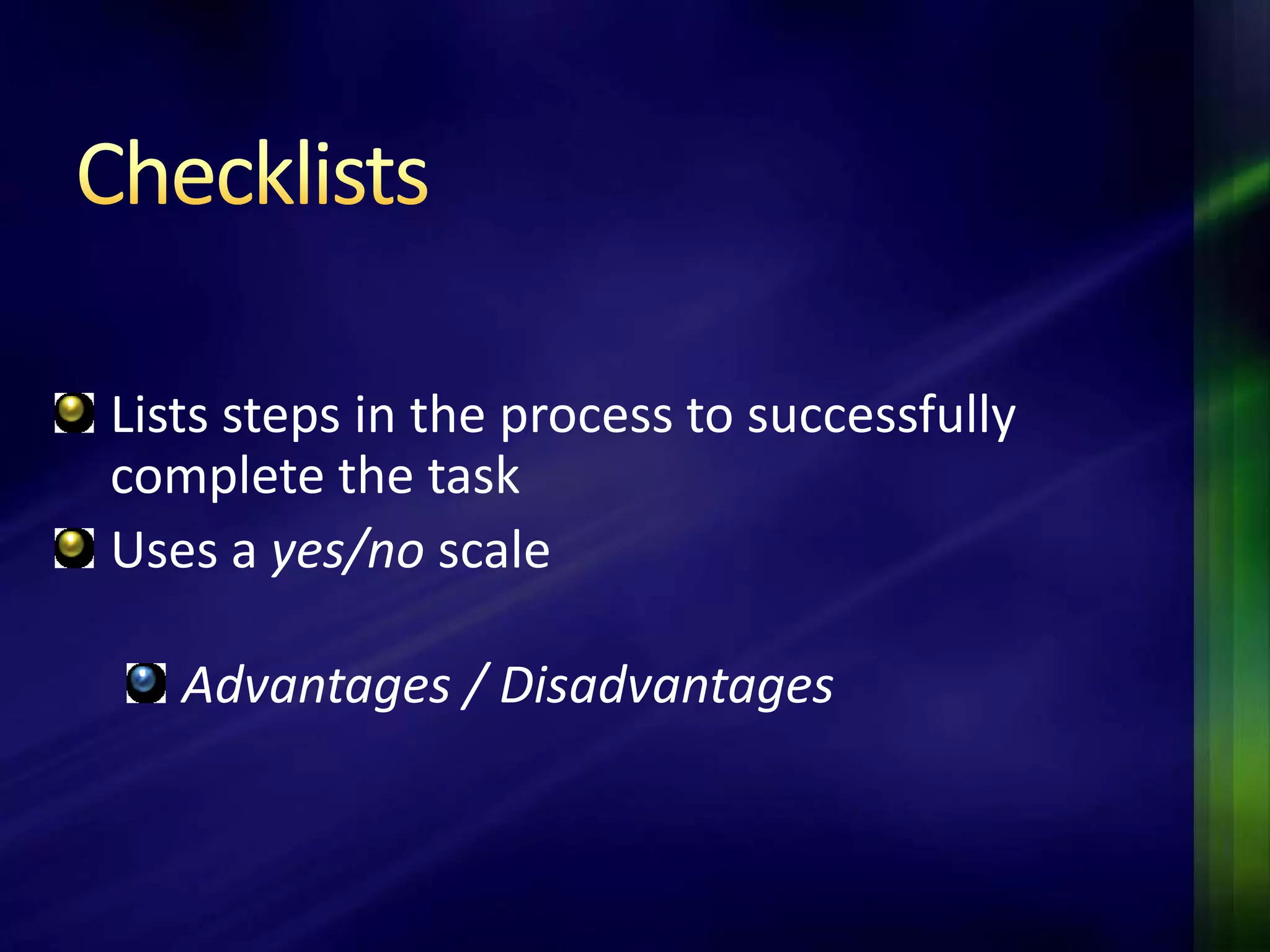 Checklists

Lists steps in the process to successfully complete the task

Uses a yes/no scale

Advantages / Disadvantages